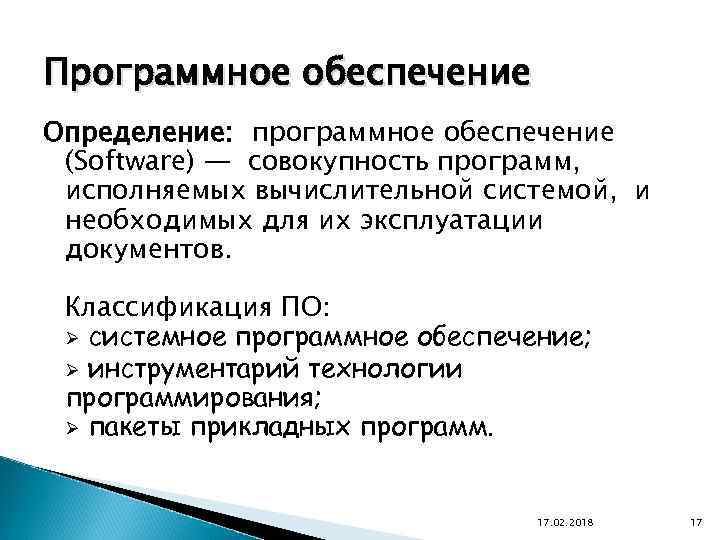 Программное обеспечение

Определение: программное обеспечение (Software) — совокупность программ, исполняемых вычислительной системой, и необходимых для их эксплуатации документов.

Классификация ПО:
➢ системное программное обеспечение;
➢ инструментарий технологии программирования;
➢ пакеты прикладных программ.

17.02.2018

17